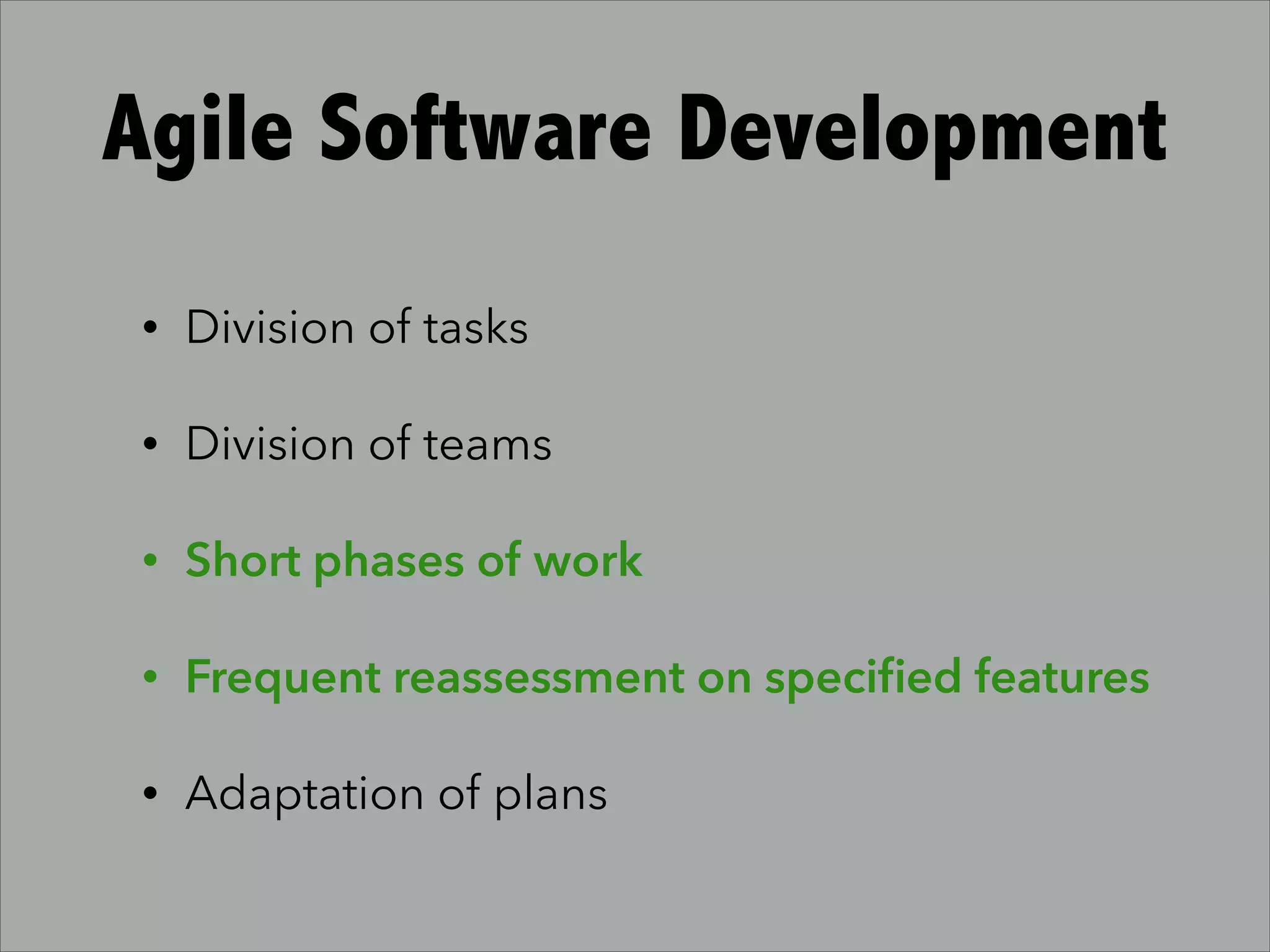 Agile Software Development

• Division of tasks

• Division of teams

• Short phases of work

• Frequent reassessment on specified features

• Adaptation of plans